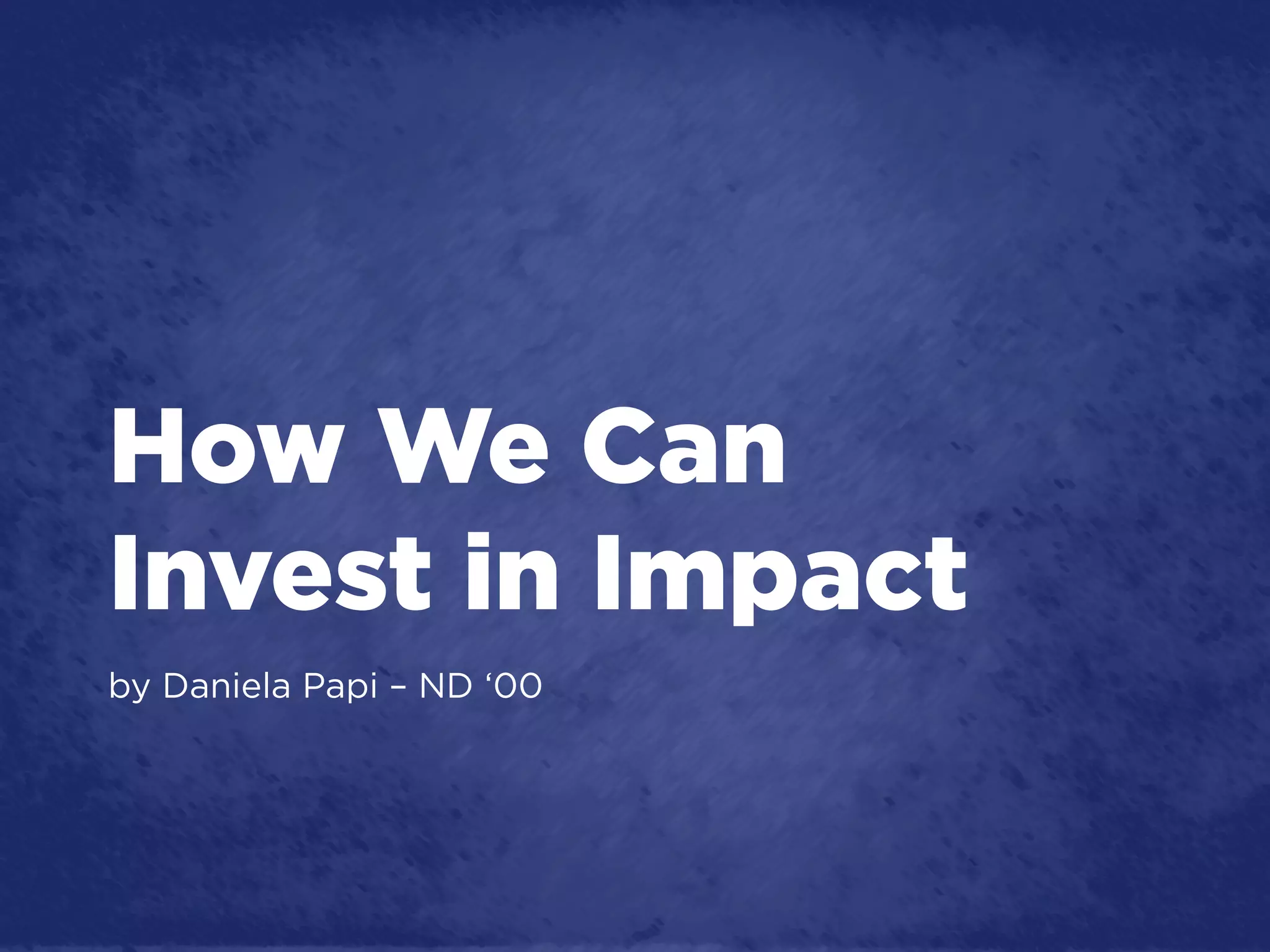 How We Can Invest in Impact

by Daniela Papi – ND ‘00